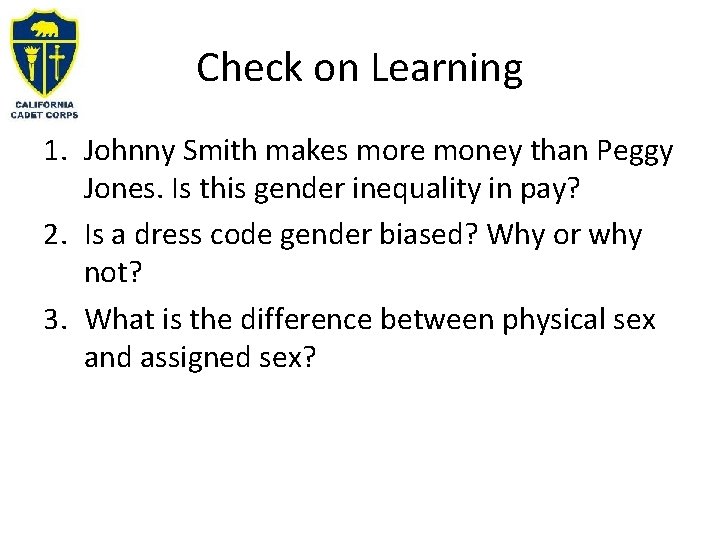 CALIFORNIA CADET CORPS

Check on Learning

1. Johnny Smith makes more money than Peggy Jones. Is this gender inequality in pay?
2. Is a dress code gender biased? Why or why not?
3. What is the difference between physical sex and assigned sex?